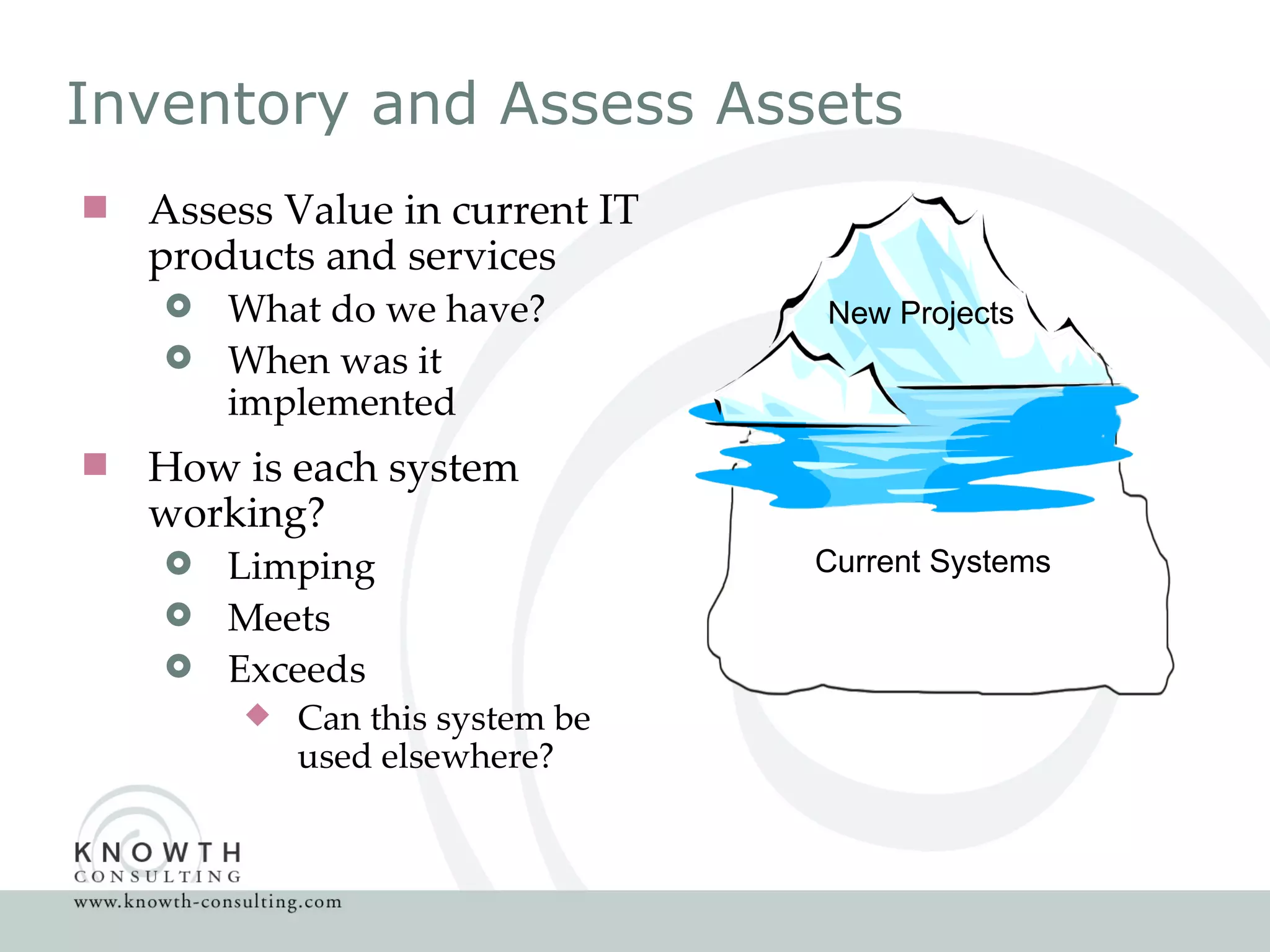 Inventory and Assess Assets

Assess Value in current IT products and services

What do we have?

When was it implemented

How is each system working?

Limping

Meets

Exceeds

Can this system be used elsewhere?

New Projects

Current Systems

KNOWTH
CONSULTING
www.knowth-consulting.com